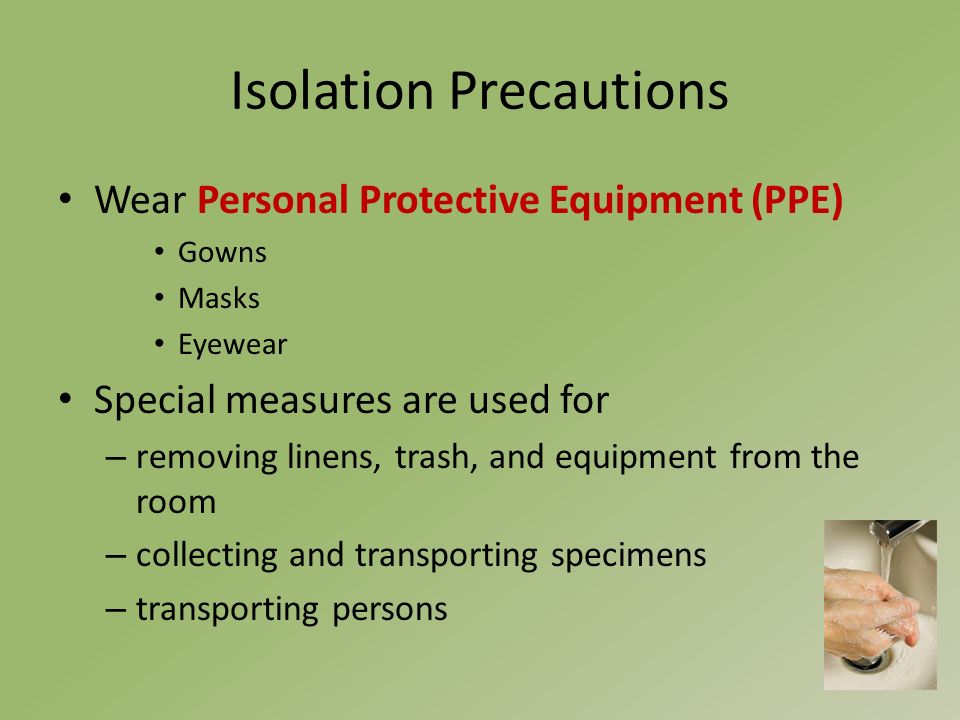 Isolation Precautions

• Wear Personal Protective Equipment (PPE)
  • Gowns
  • Masks
  • Eyewear
• Special measures are used for
  – removing linens, trash, and equipment from the room
  – collecting and transporting specimens
  – transporting persons